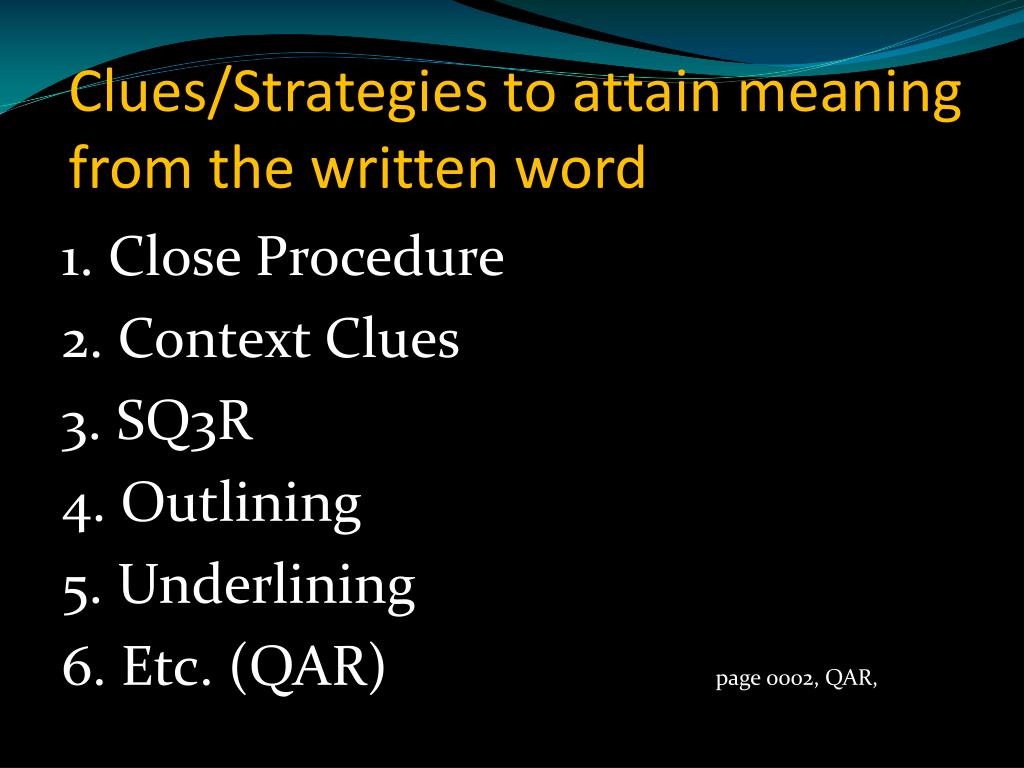 Clues/Strategies to attain meaning from the written word

1. Close Procedure
2. Context Clues
3. SQ3R
4. Outlining
5. Underlining
6. Etc. (QAR)

page 0002, QAR,